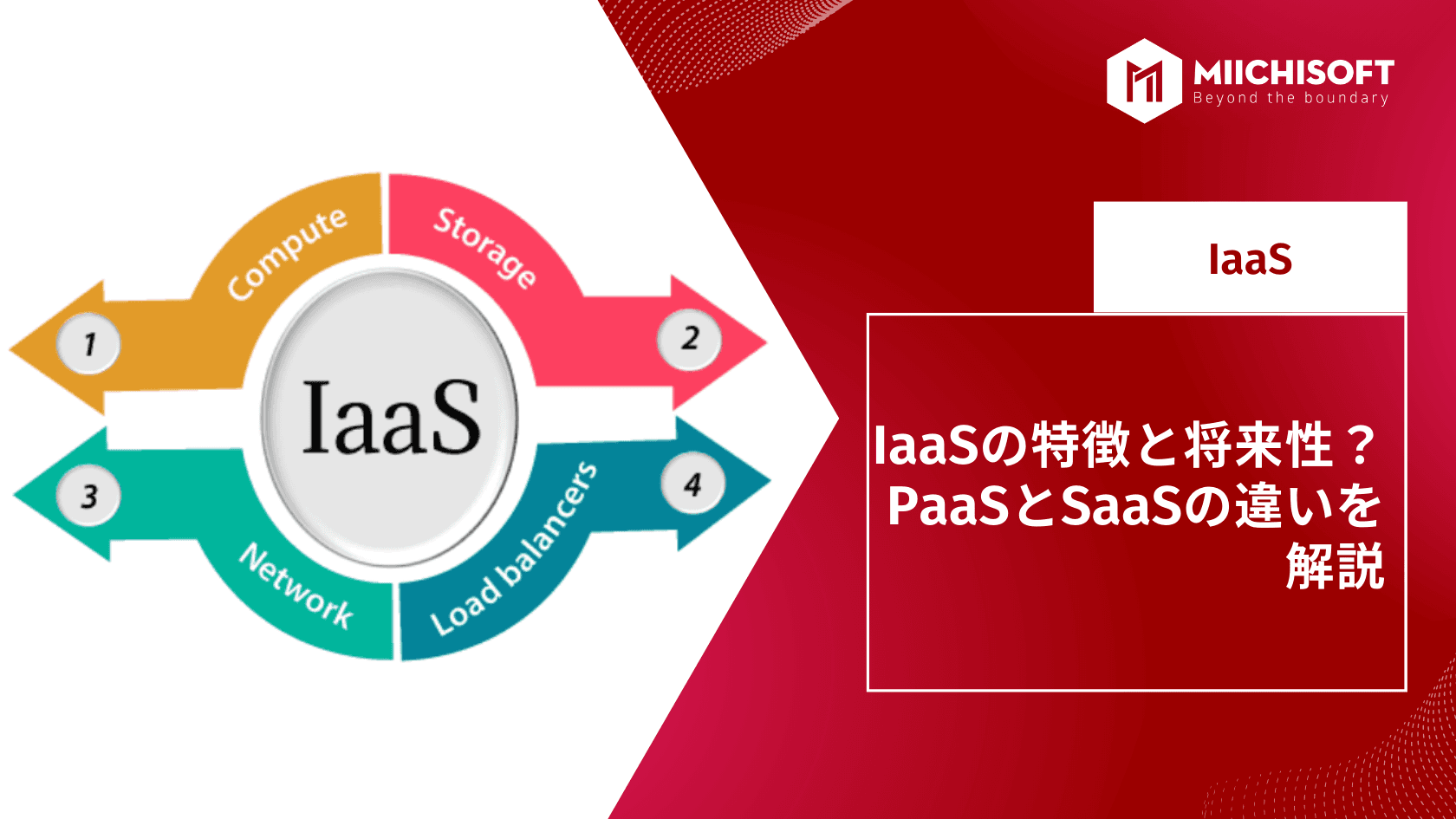 MIICHISOFT
Beyond the boundary

Compute
Storage
1
2
IaaS
3
4
Network
Load balancers

IaaS

IaaSの特徴と将来性？PaaSとSaaSの違いを解説